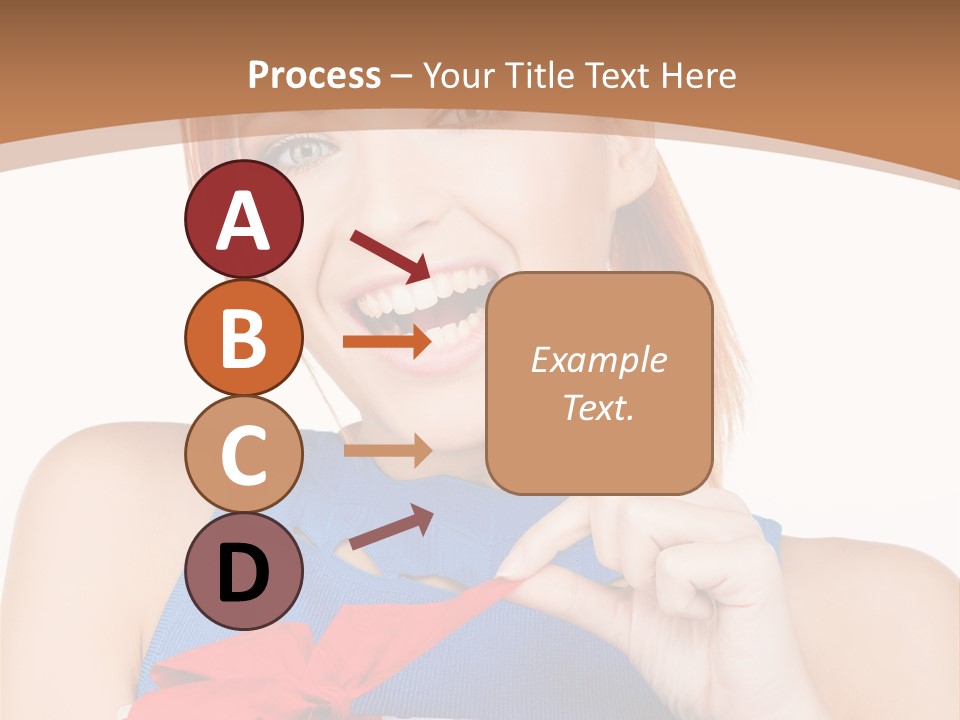 Process – Your Title Text Here

A

B

C

D

Example Text.